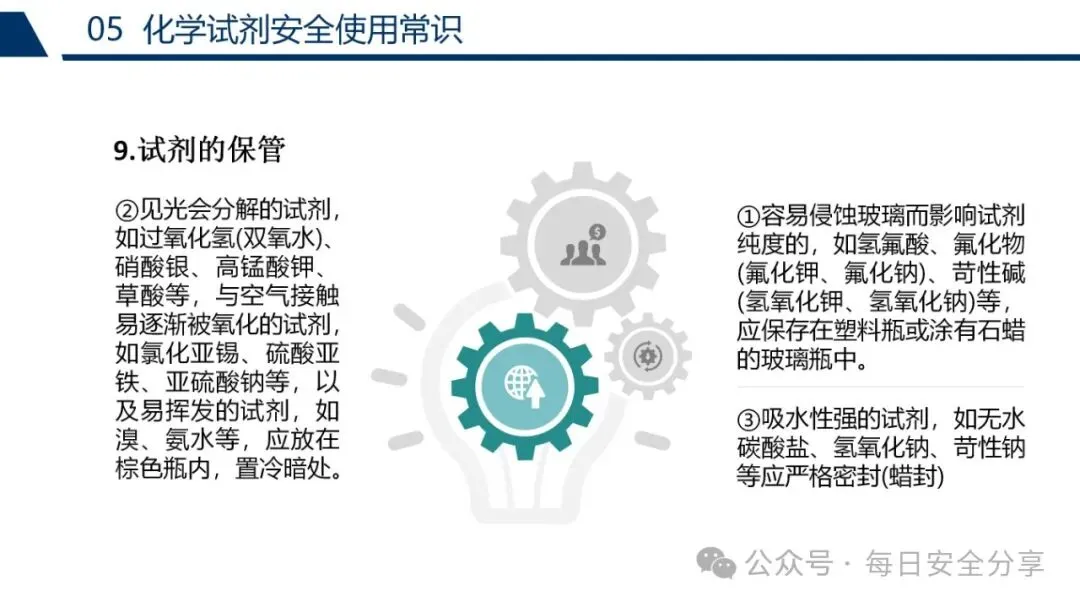 05 化学试剂安全使用常识

9.试剂的保管

②见光会分解的试剂，如过氧化氢(双氧水)、硝酸银、高锰酸钾、草酸等，与空气接触易逐渐被氧化的试剂，如氯化亚锡、硫酸亚铁、亚硫酸钠等，以及易挥发的试剂，如溴、氨水等，应放在棕色瓶内，置冷暗处。

①容易侵蚀玻璃而影响试剂纯度的，如氢氟酸、氟化物(氟化钾、氟化钠)、苛性碱(氢氧化钾、氢氧化钠)等，应保存在塑料瓶或涂有石蜡的玻璃瓶中。

③吸水性强的试剂，如无水碳酸盐、氢氧化钠、苛性钠等应严格密封(蜡封)

公众号 · 每日安全分享